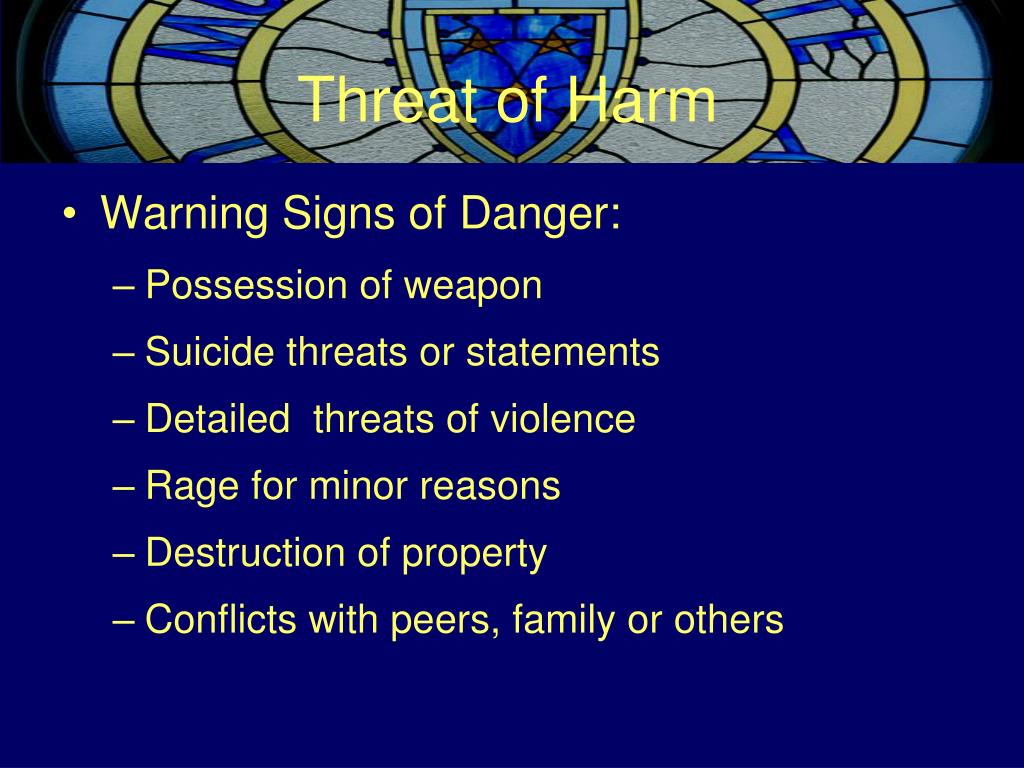 Threat of Harm

• Warning Signs of Danger:
– Possession of weapon
– Suicide threats or statements
– Detailed threats of violence
– Rage for minor reasons
– Destruction of property
– Conflicts with peers, family or others